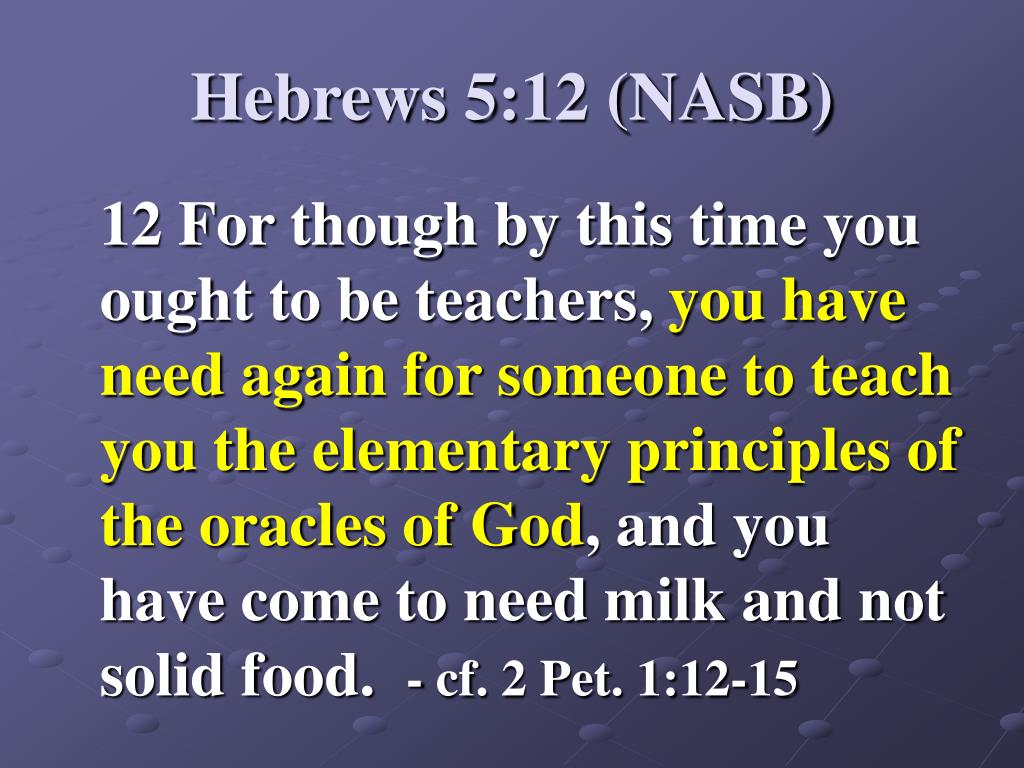 Hebrews 5:12 (NASB)

12 For though by this time you ought to be teachers, you have need again for someone to teach you the elementary principles of the oracles of God, and you have come to need milk and not solid food. - cf. 2 Pet. 1:12-15